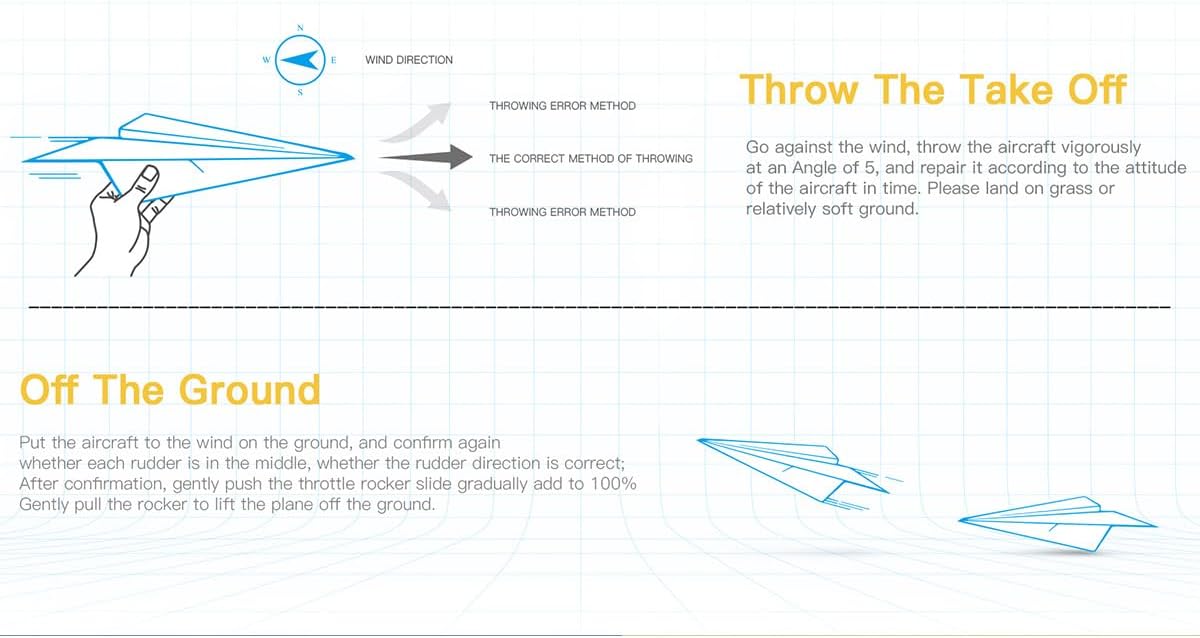 N
W E
S
WIND DIRECTION

THROWING ERROR METHOD

THE CORRECT METHOD OF THROWING

THROWING ERROR METHOD

Throw The Take Off

Go against the wind, throw the aircraft vigorously at an Angle of 5, and repair it according to the attitude of the aircraft in time. Please land on grass or relatively soft ground.

Off The Ground

Put the aircraft to the wind on the ground, and confirm again whether each rudder is in the middle, whether the rudder direction is correct; After confirmation, gently push the throttle rocker slide gradually add to 100% Gently pull the rocker to lift the plane off the ground.